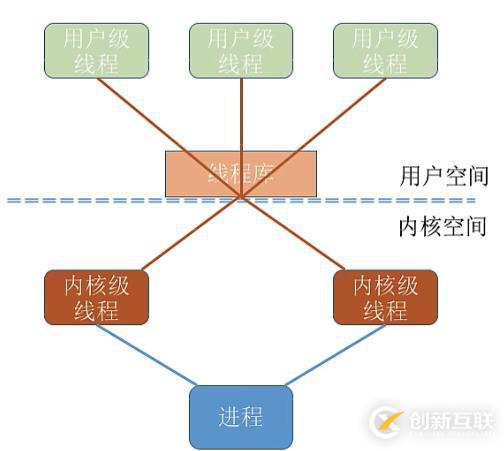 用户级线程

用户级线程

用户级线程

线程库

用户空间

内核空间

内核级线程

内核级线程

进程

创新互联